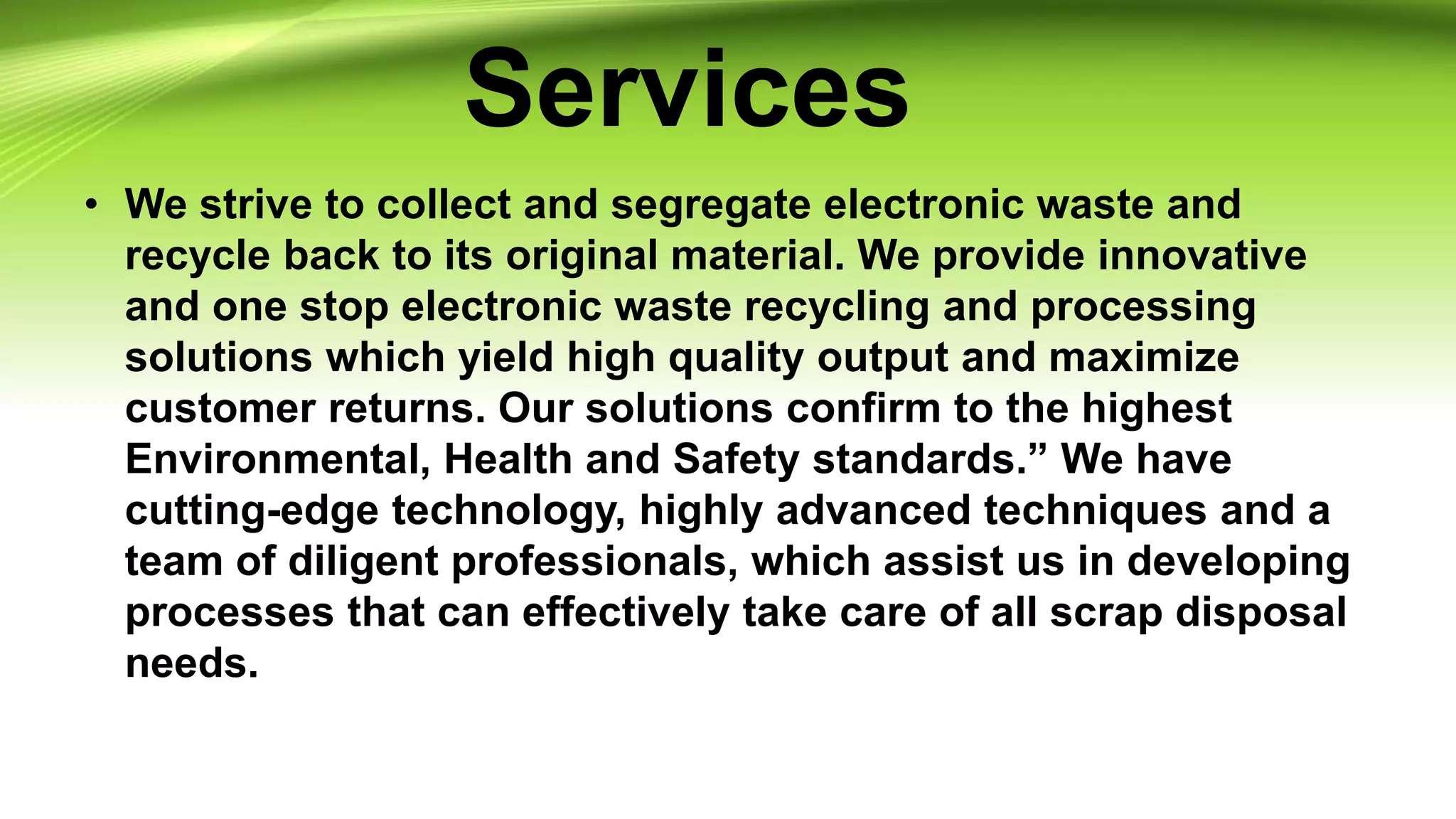 Services

• We strive to collect and segregate electronic waste and recycle back to its original material. We provide innovative and one stop electronic waste recycling and processing solutions which yield high quality output and maximize customer returns. Our solutions confirm to the highest Environmental, Health and Safety standards.” We have cutting-edge technology, highly advanced techniques and a team of diligent professionals, which assist us in developing processes that can effectively take care of all scrap disposal needs.